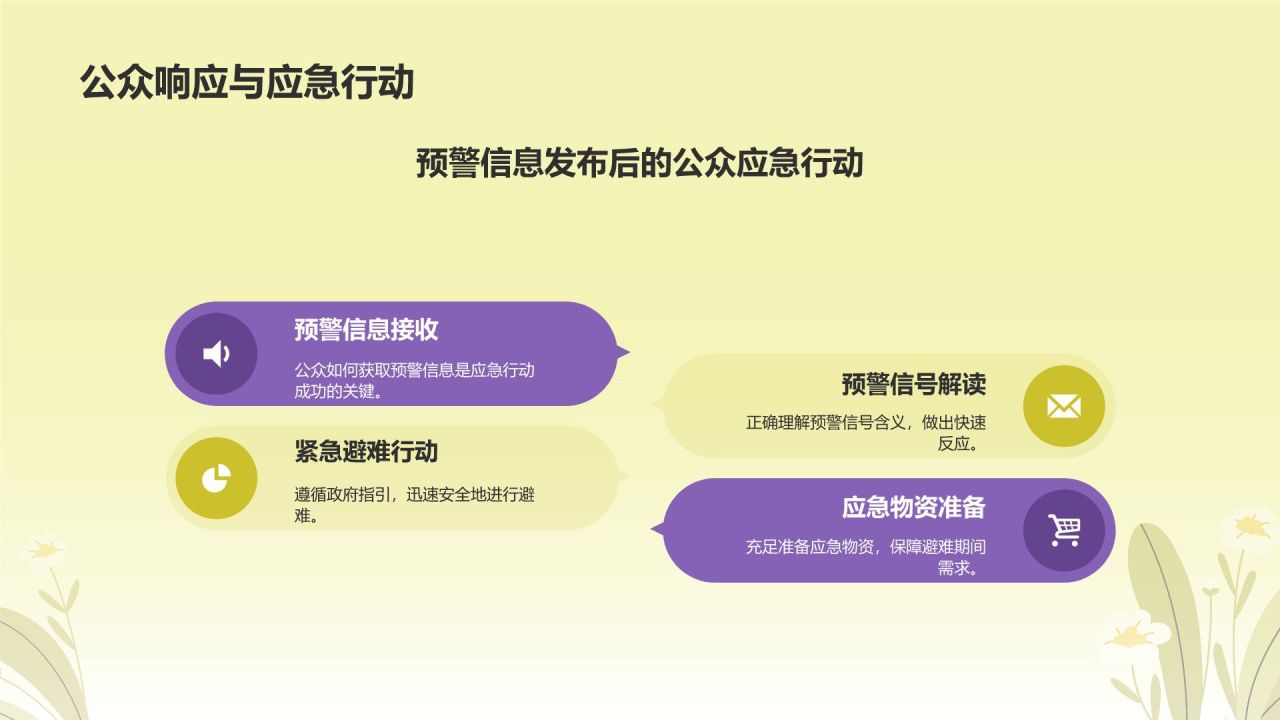 公众响应与应急行动

预警信息发布后的公众应急行动

预警信息接收

公众如何获取预警信息是应急行动成功的关键。

预警信号解读

正确理解预警信号含义，做出快速反应。

紧急避难行动

遵循政府指引，迅速安全地进行避难。

应急物资准备

充足准备应急物资，保障避难期间需求。